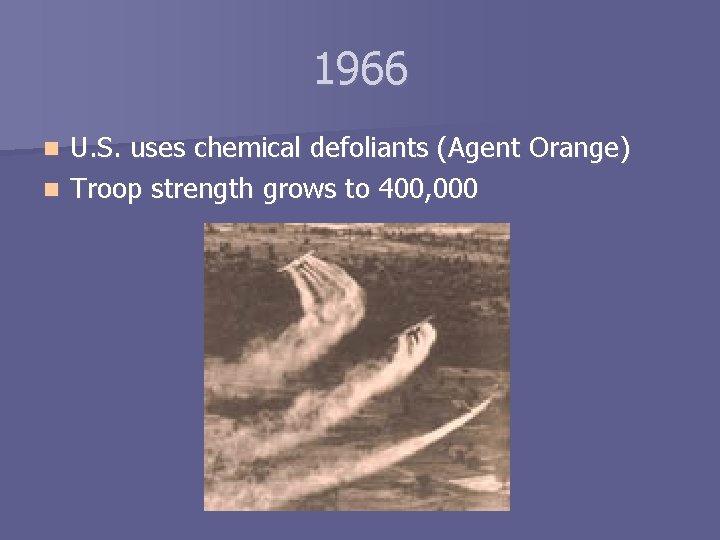 1966

U.S. uses chemical defoliants (Agent Orange)
Troop strength grows to 400,000